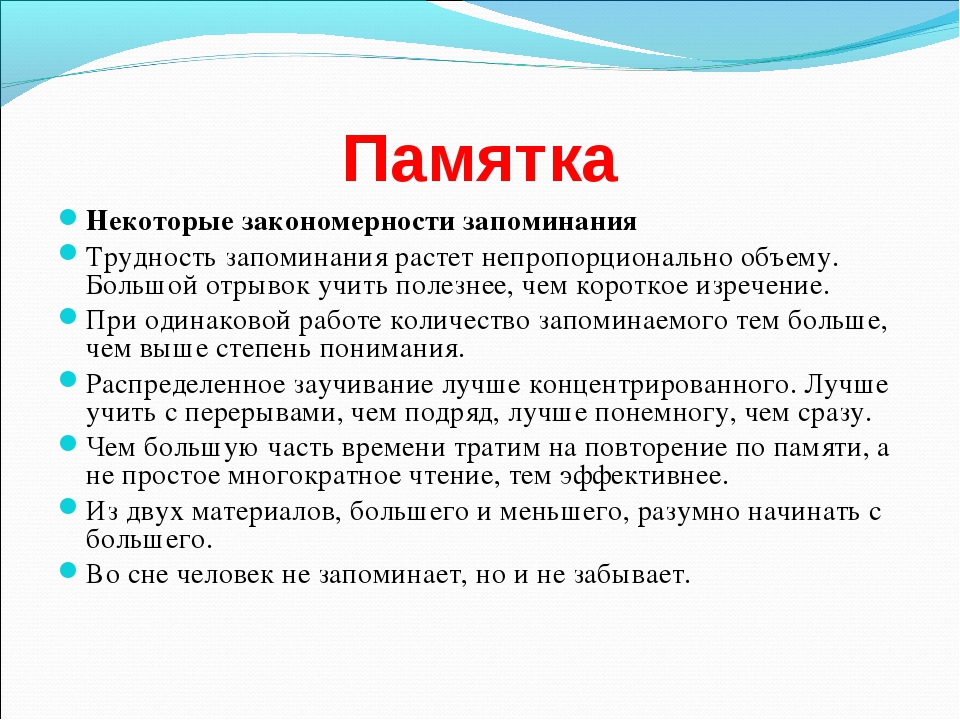 Памятка

Некоторые закономерности запоминания

Трудность запоминания растет непропорционально объему. Большой отрывок учить полезнее, чем короткое изречение.

При одинаковой работе количество запоминаемого тем больше, чем выше степень понимания.

Распределенное заучивание лучше концентрированного. Лучше учить с перерывами, чем подряд, лучше понемногу, чем сразу.

Чем большую часть времени тратим на повторение по памяти, а не простое многократное чтение, тем эффективнее.

Из двух материалов, большего и меньшего, разумно начинать с большего.

Во сне человек не запоминает, но и не забывает.